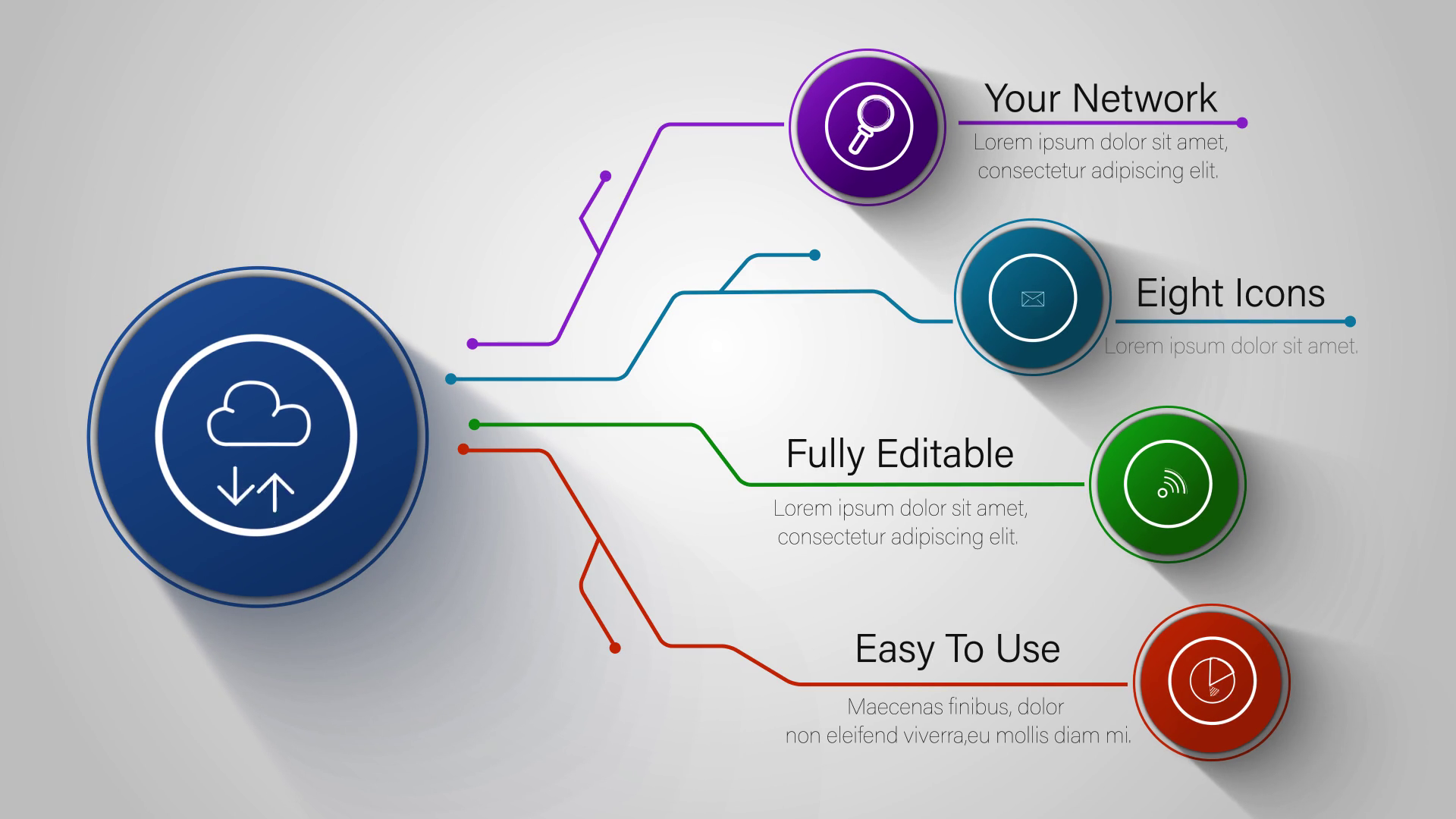 Your Network
Lorem ipsum dolor sit amet, consectetur adipiscing elit.

Eight Icons
Lorem ipsum dolor sit amet.

Fully Editable
Lorem ipsum dolor sit amet, consectetur adipiscing elit.

Easy To Use
Maecenas finibus, dolor non eleifend viverra,eu mollis diam mi.